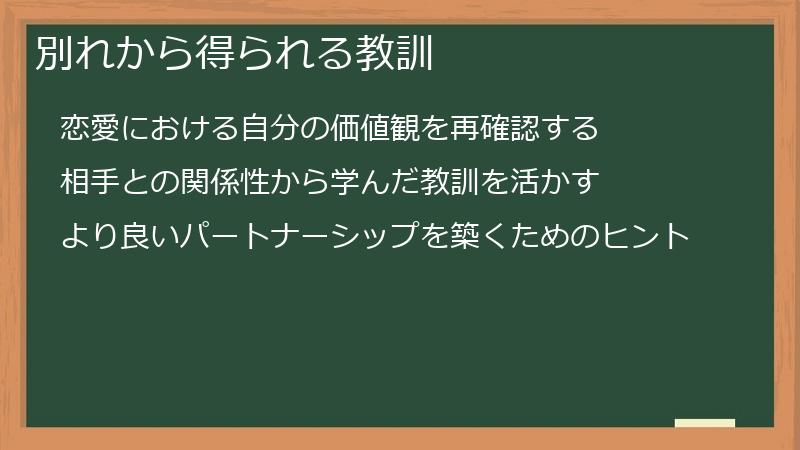 別れから得られる教訓

恋愛における自分の価値観を再確認する

相手との関係性から学んだ教訓を活かす

より良いパートナーシップを築くためのヒント